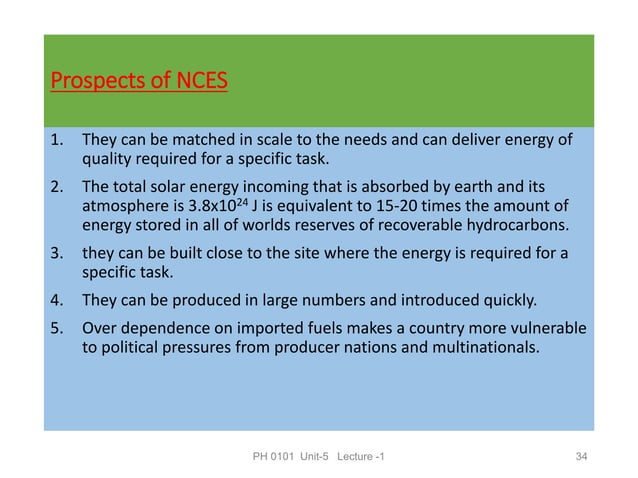 Prospects of NCES

1. They can be matched in scale to the needs and can deliver energy of quality required for a specific task.

2. The total solar energy incoming that is absorbed by earth and its atmosphere is $3.8x10^{24}$ J is equivalent to 15-20 times the amount of energy stored in all of worlds reserves of recoverable hydrocarbons.

3. they can be built close to the site where the energy is required for a specific task.

4. They can be produced in large numbers and introduced quickly.

5. Over dependence on imported fuels makes a country more vulnerable to political pressures from producer nations and multinationals.

PH 0101 Unit-5 Lecture -1

34